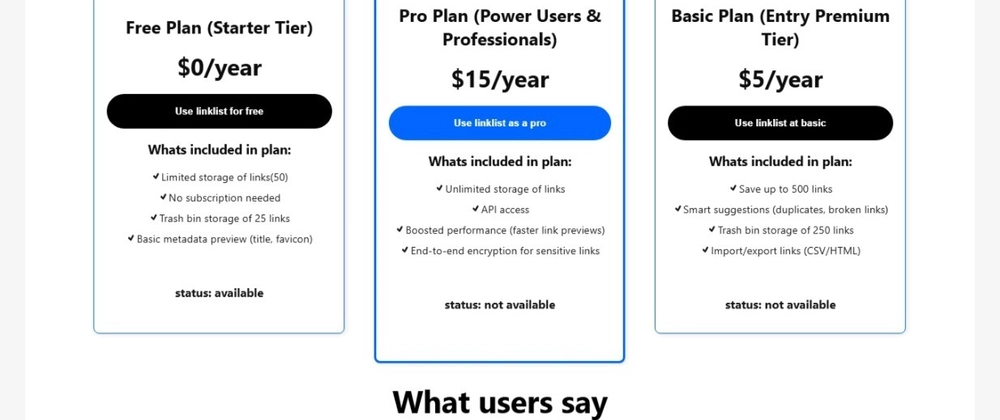 Free Plan (Starter Tier)

$0/year

Use linklist for free

Whats included in plan:

✔ Limited storage of links(50)
✔ No subscription needed
✔ Trash bin storage of 25 links
✔ Basic metadata preview (title, favicon)

status: available

Pro Plan (Power Users & Professionals)

$15/year

Use linklist as a pro

Whats included in plan:

✔ Unlimited storage of links
✔ API access
✔ Boosted performance (faster link previews)
✔ End-to-end encryption for sensitive links

status: not available

Basic Plan (Entry Premium Tier)

$5/year

Use linklist at basic

Whats included in plan:

✔ Save up to 500 links
✔ Smart suggestions (duplicates, broken links)
✔ Trash bin storage of 250 links
✔ Import/export links (CSV/HTML)

status: not available

What users say